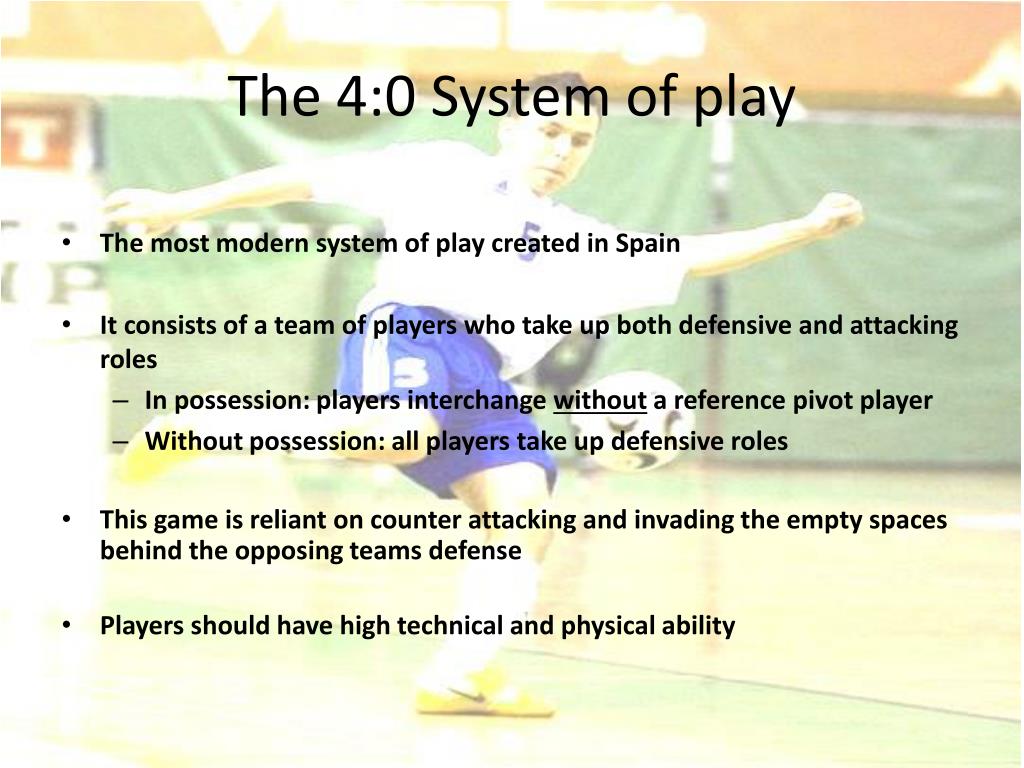 The 4:0 System of play

• The most modern system of play created in Spain

• It consists of a team of players who take up both defensive and attacking roles
– In possession: players interchange without a reference pivot player
– Without possession: all players take up defensive roles

• This game is reliant on counter attacking and invading the empty spaces behind the opposing teams defense

• Players should have high technical and physical ability